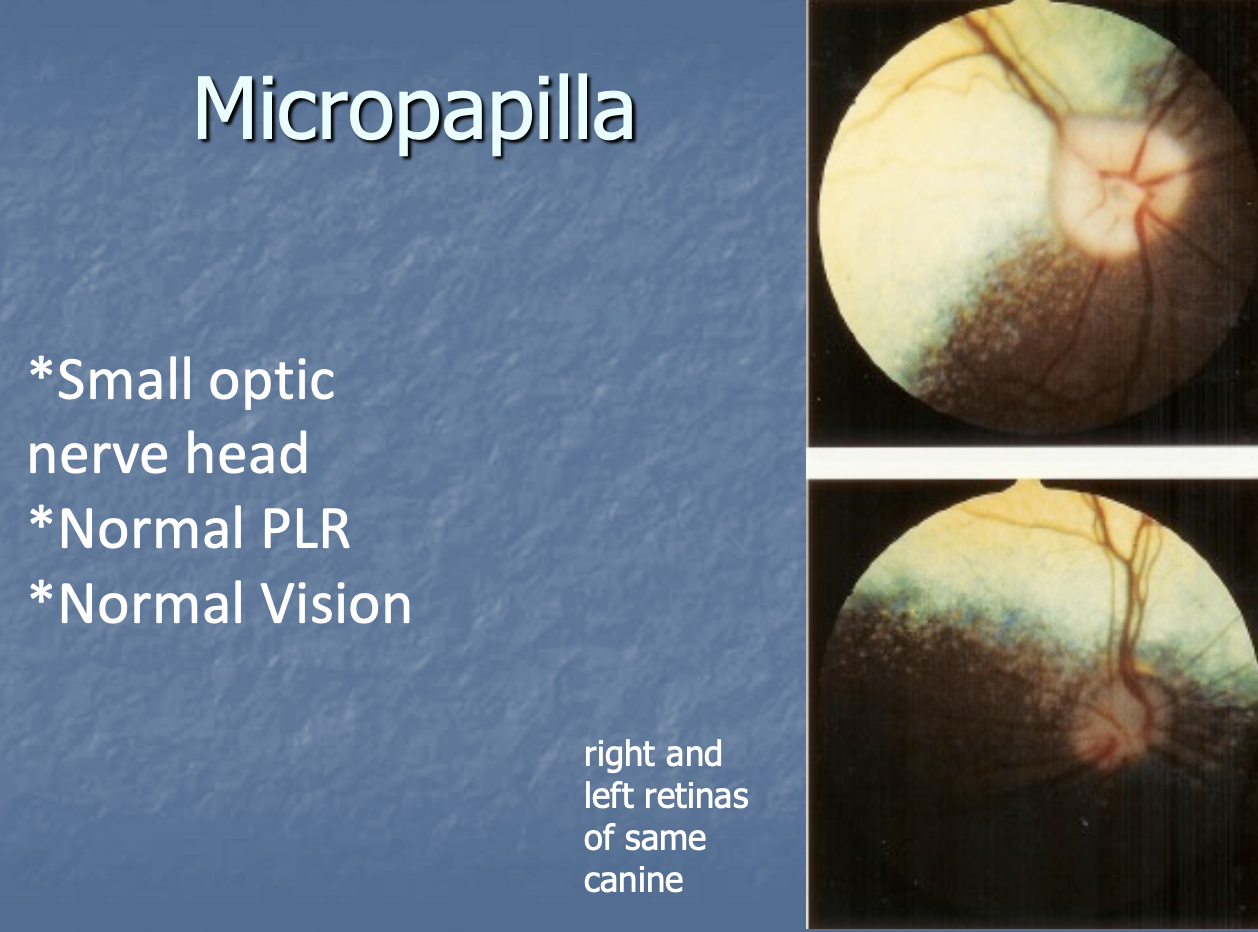 Micropapilla

*Small optic nerve head
*Normal PLR
*Normal Vision

right and left retinas of same canine